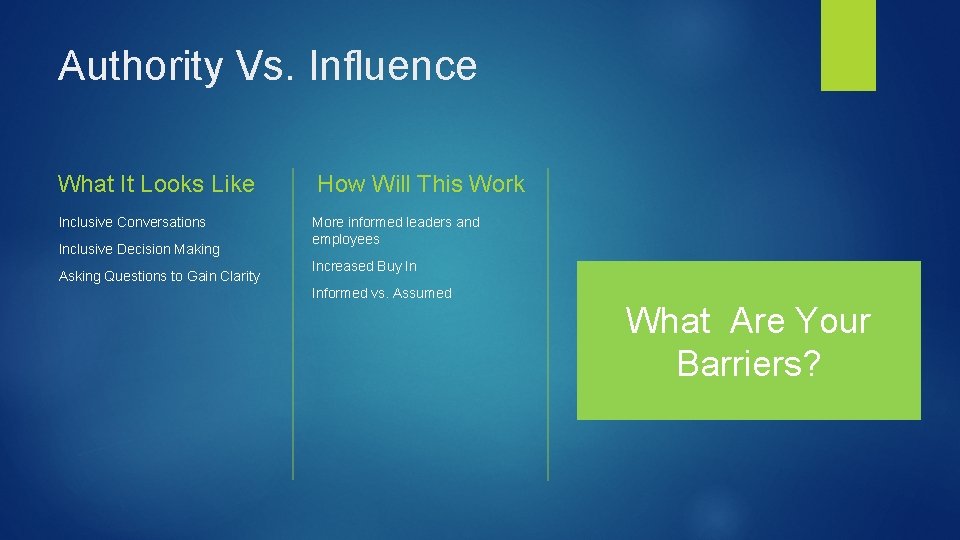 Authority Vs. Influence

What It Looks Like

Inclusive Conversations

Inclusive Decision Making

Asking Questions to Gain Clarity

How Will This Work

More informed leaders and employees

Increased Buy In

Informed vs. Assumed

What Are Your Barriers?